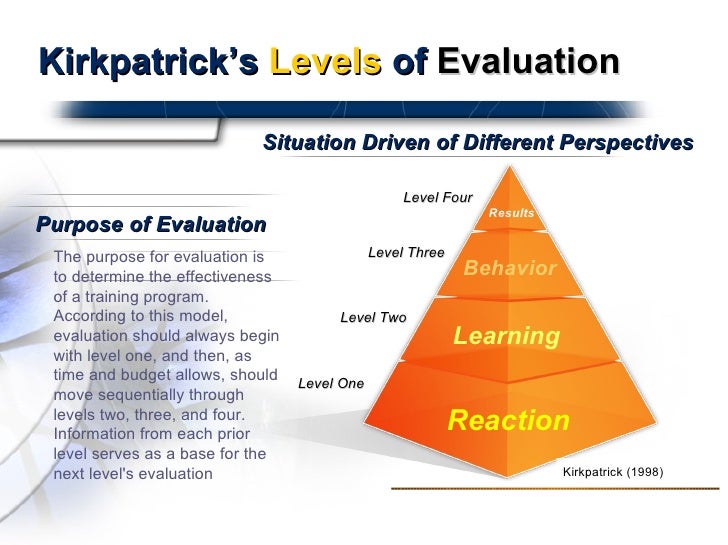 Kirkpatrick's Levels of Evaluation

Situation Driven of Different Perspectives

Purpose of Evaluation

The purpose for evaluation is to determine the effectiveness of a training program. According to this model, evaluation should always begin with level one, and then, as time and budget allows, should move sequentially through levels two, three, and four. Information from each prior level serves as a base for the next level's evaluation

Level Four
Results
Level Three
Behavior
Level Two
Learning
Level One
Reaction

Kirkpatrick (1998)